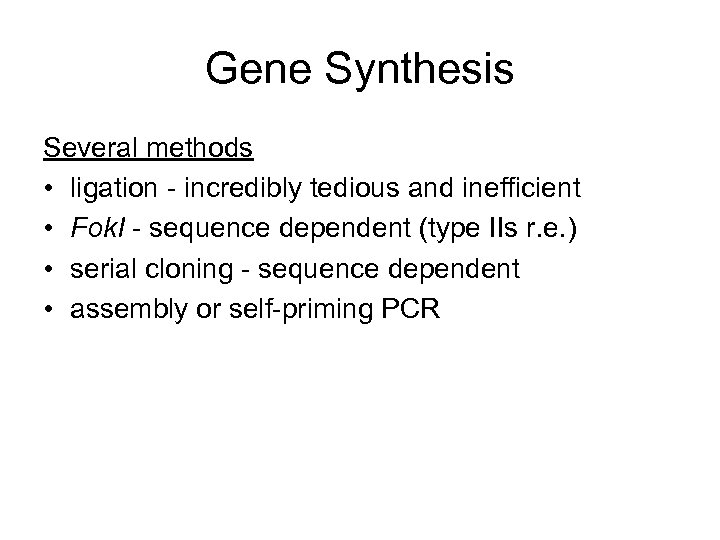 Gene Synthesis

Several methods

• ligation - incredibly tedious and inefficient
• FokI - sequence dependent (type IIs r.e.)
• serial cloning - sequence dependent
• assembly or self-priming PCR